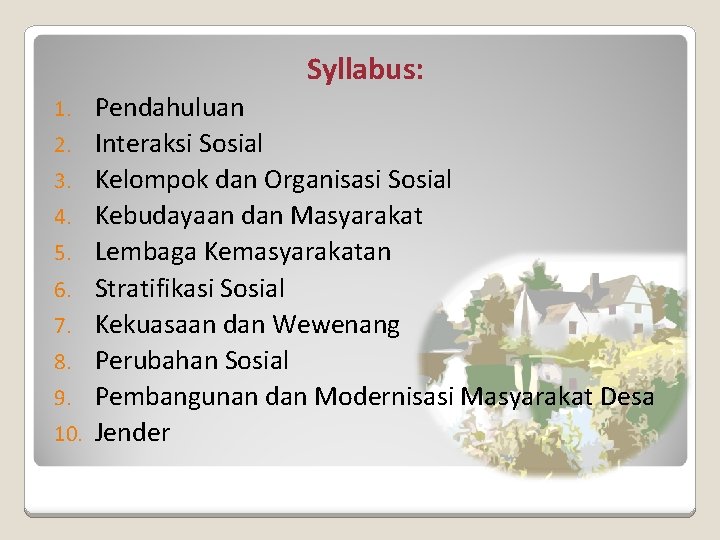 Syllabus:

1. Pendahuluan
2. Interaksi Sosial
3. Kelompok dan Organisasi Sosial
4. Kebudayaan dan Masyarakat
5. Lembaga Kemasyarakatan
6. Stratifikasi Sosial
7. Kekuasaan dan Wewenang
8. Perubahan Sosial
9. Pembangunan dan Modernisasi Masyarakat Desa
10. Jender